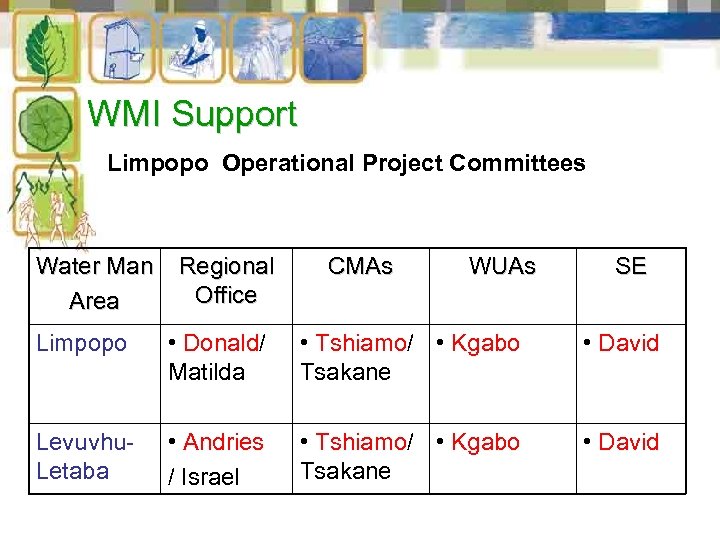 WMI Support

Limpopo Operational Project Committees

| Water Man Area | Regional Office | CMAs | WUAs | SE |
|---|---|---|---|---|
| Limpopo | • Donald/ Matilda | • Tshiamo/ Tsakane | • Kgabo | • David |
| Levuvhu-Letaba | • Andries / Israel | • Tshiamo/ Tsakane | • Kgabo | • David |